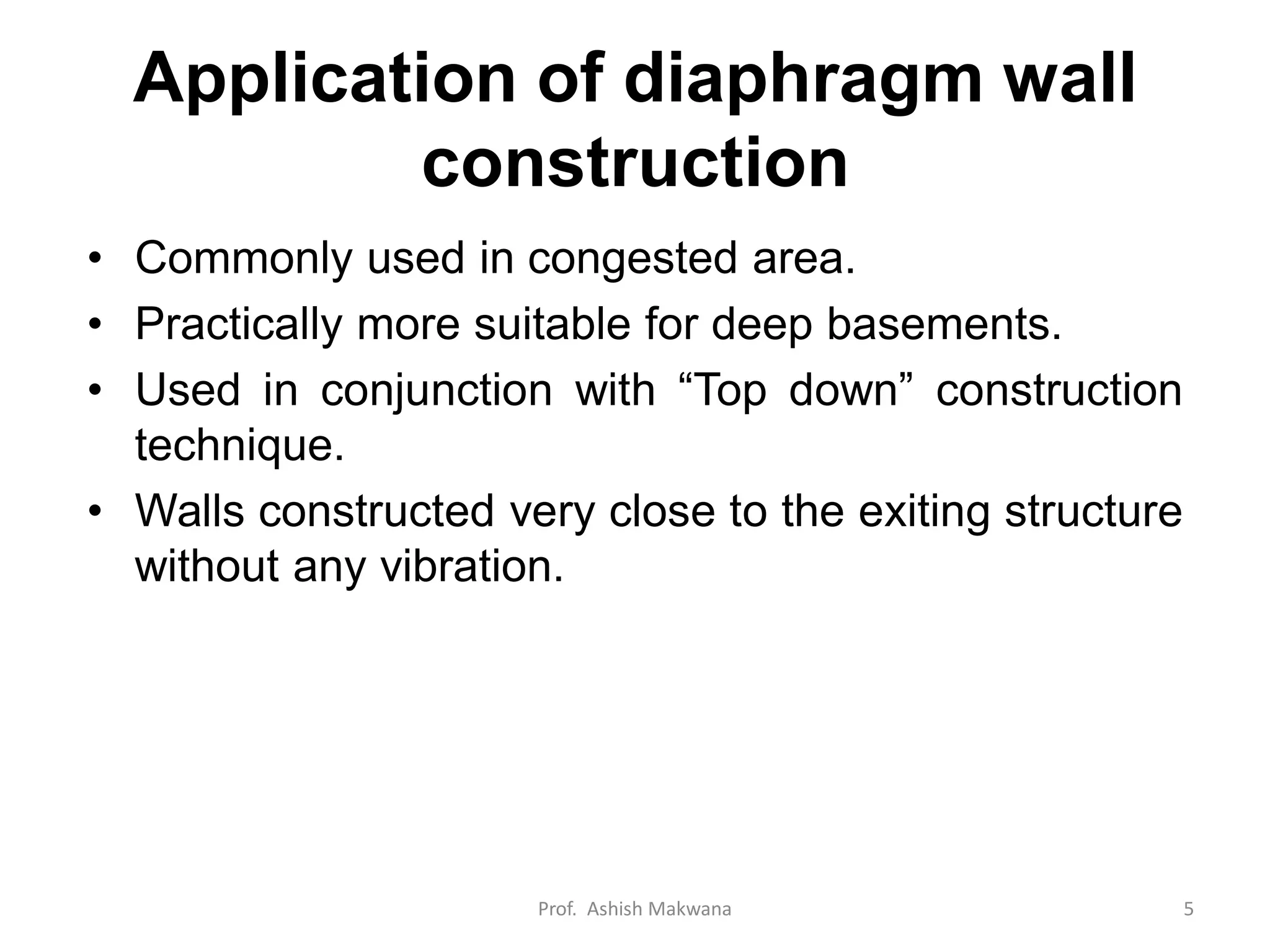 Application of diaphragm wall construction

• Commonly used in congested area.
• Practically more suitable for deep basements.
• Used in conjunction with “Top down” construction technique.
• Walls constructed very close to the exiting structure without any vibration.

Prof. Ashish Makwana

5